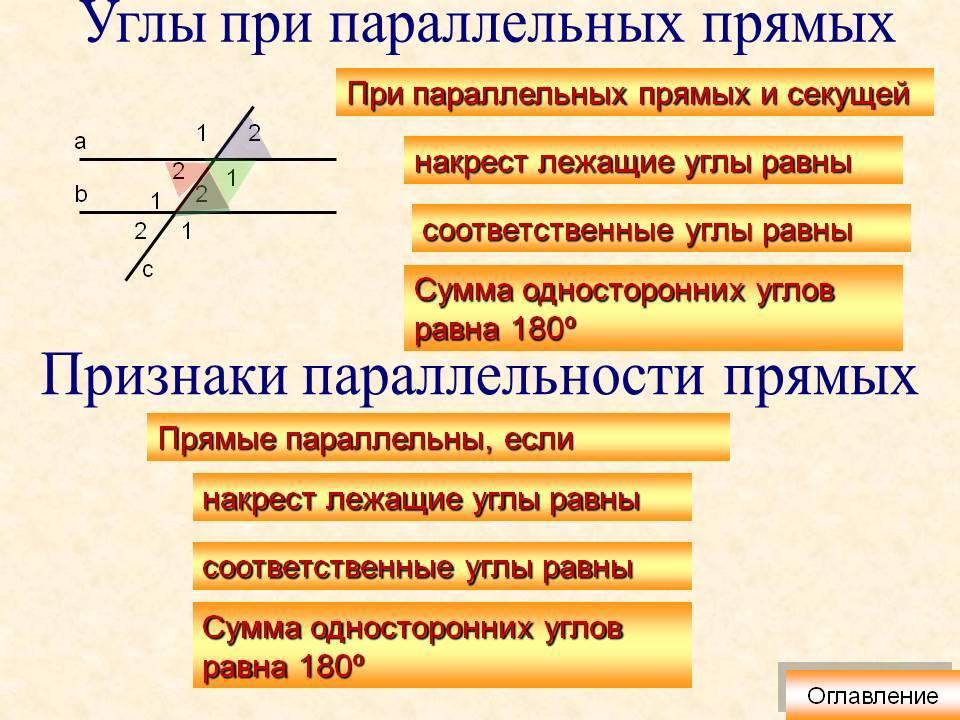 Углы при параллельных прямых

a
b
c
1
2
2
1
1
2
2
1

При параллельных прямых и секущей

накрест лежащие углы равны

соответственные углы равны

Сумма односторонних углов равна 180º

Признаки параллельности прямых

Прямые параллельны, если

накрест лежащие углы равны

соответственные углы равны

Сумма односторонних углов равна 180º

Оглавление